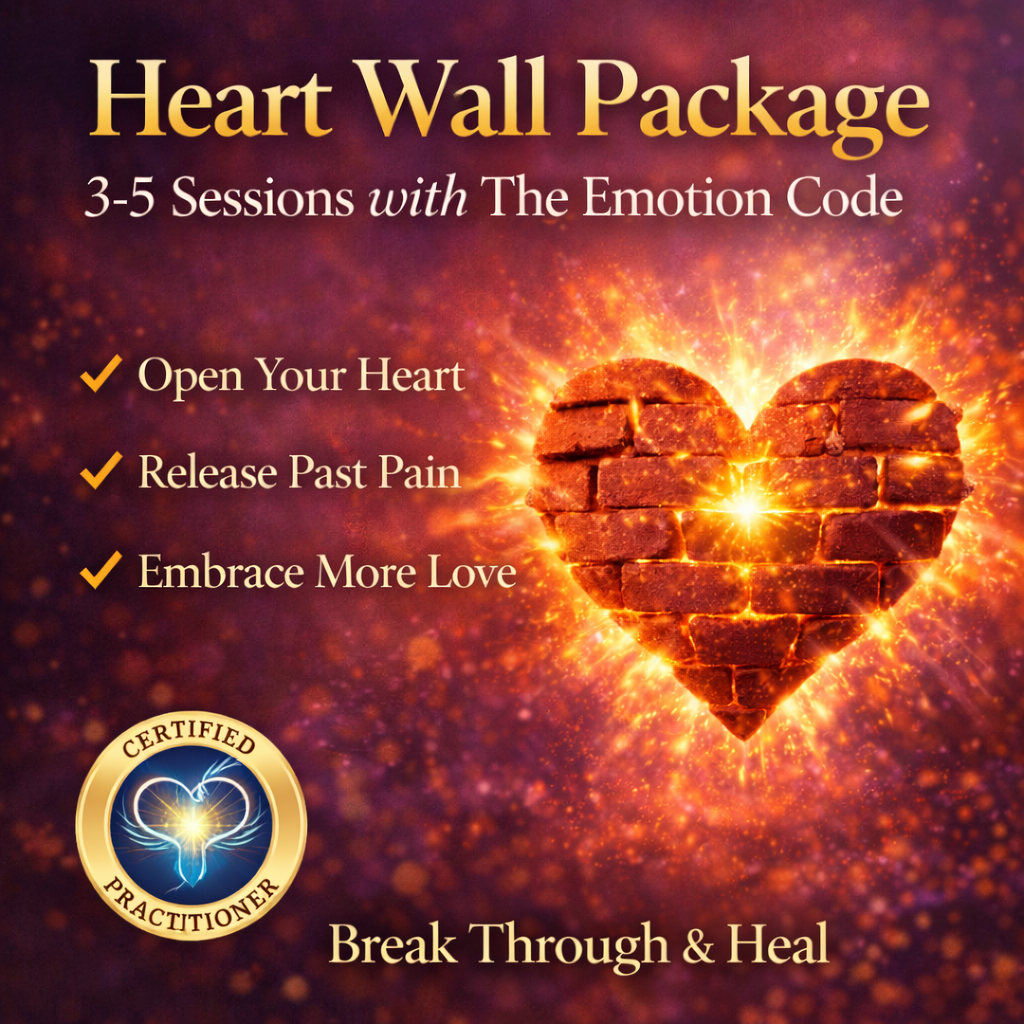 Heart Wall Package
3-5 Sessions with The Emotion Code

✓ Open Your Heart

✓ Release Past Pain

✓ Embrace More Love

CERTIFIED
PRACTITIONER

Break Through & Heal